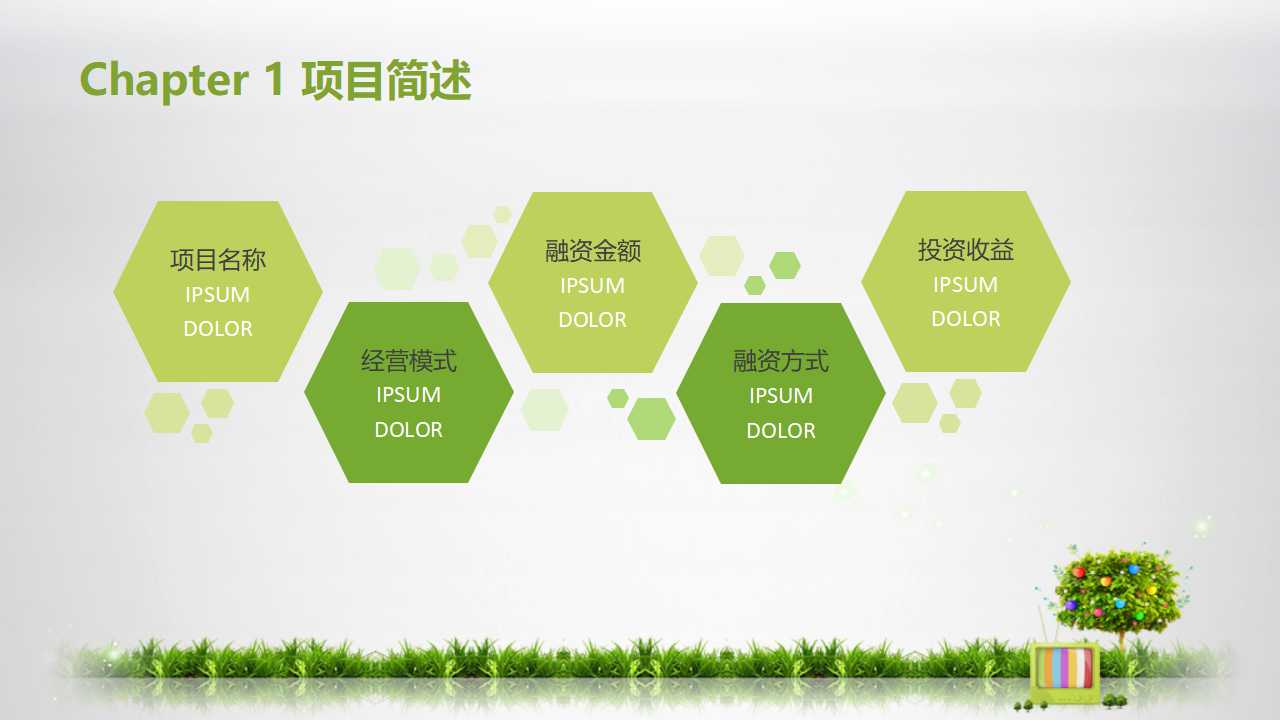 Chapter 1 项目简述

项目名称
IPSUM
DOLOR

经营模式
IPSUM
DOLOR

融资金额
IPSUM
DOLOR

融资方式
IPSUM
DOLOR

投资收益
IPSUM
DOLOR